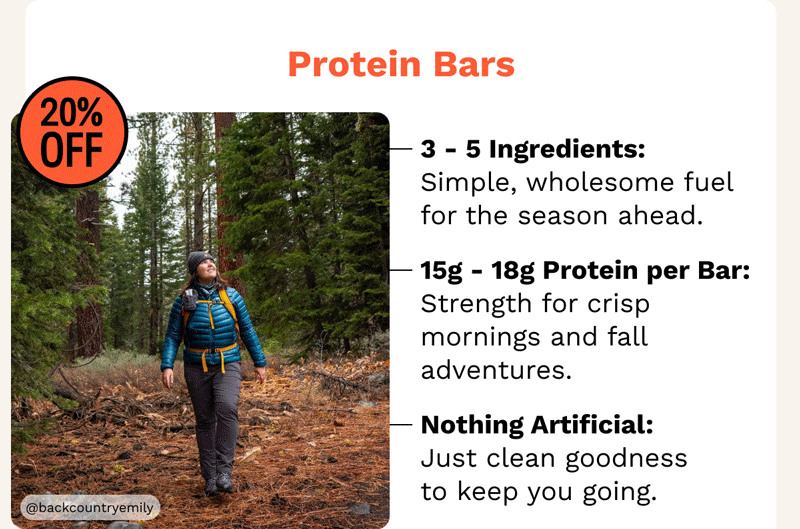 Protein Bars

20% OFF

@backcountryemily

3 - 5 Ingredients:
Simple, wholesome fuel for the season ahead.

15g - 18g Protein per Bar:
Strength for crisp mornings and fall adventures.

Nothing Artificial:
Just clean goodness to keep you going.